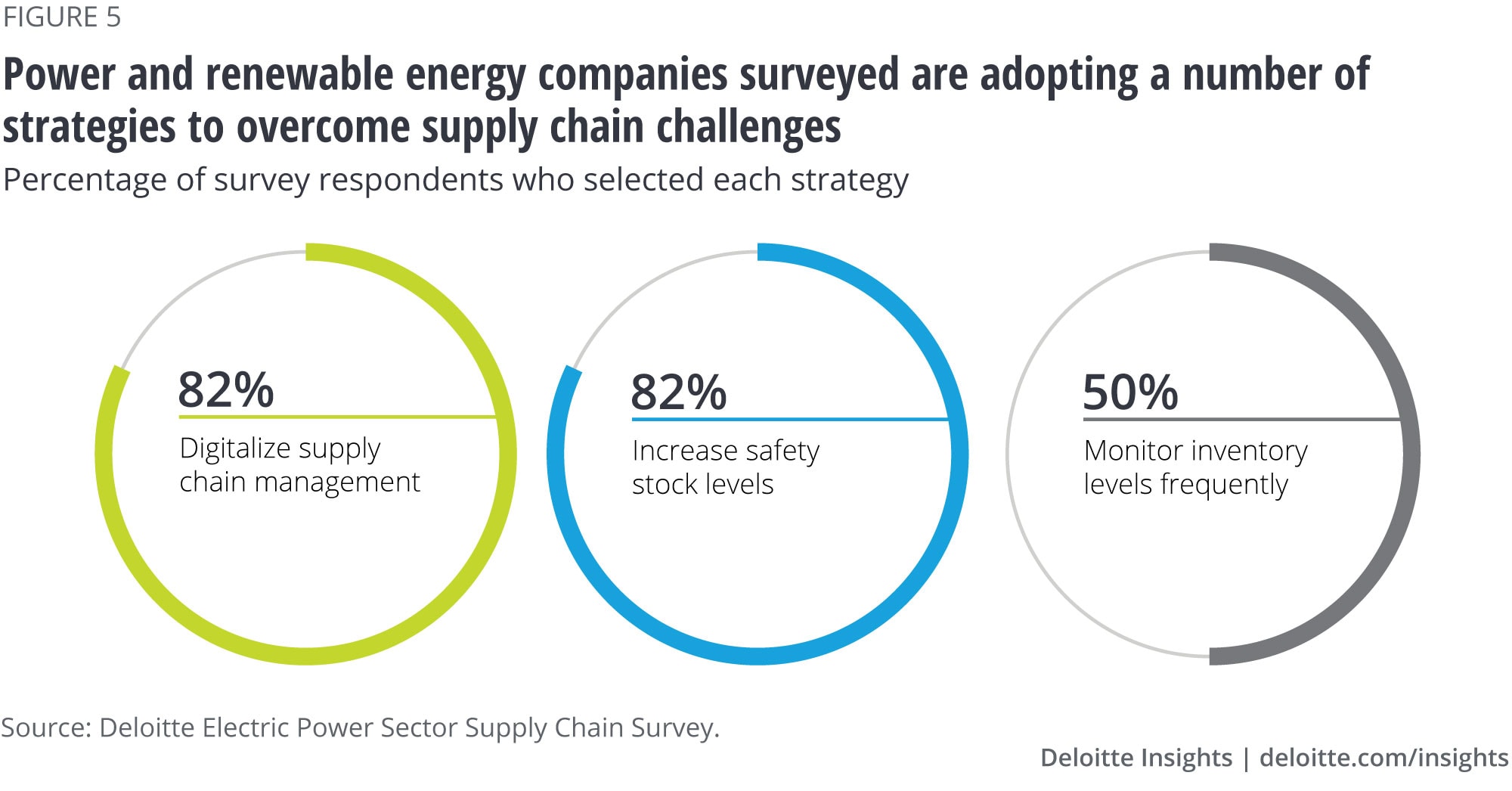 FIGURE 5

Power and renewable energy companies surveyed are adopting a number of strategies to overcome supply chain challenges

Percentage of survey respondents who selected each strategy

82%
Digitalize supply chain management

82%
Increase safety stock levels

50%
Monitor inventory levels frequently

Source: Deloitte Electric Power Sector Supply Chain Survey.

Deloitte Insights | deloitte.com/insights